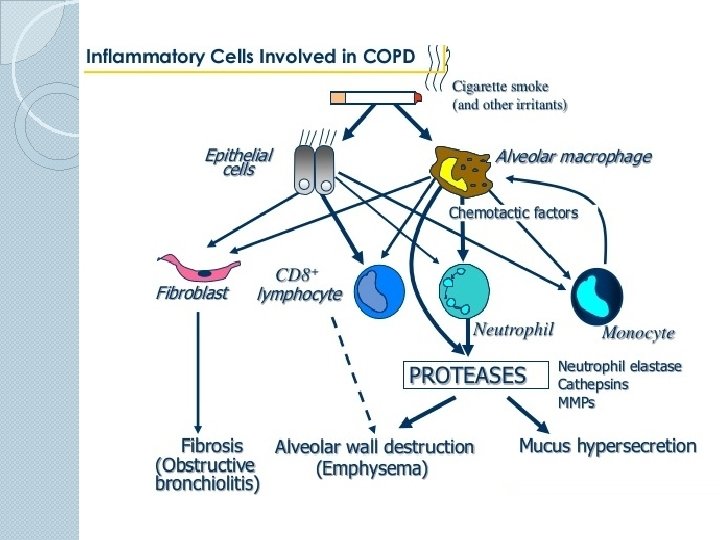 Inflammatory Cells Involved in COPD

Cigarette smoke (and other irritants)

Epithelial cells

Alveolar macrophage

Chemotactic factors

Fibroblast

$CD8^+$ lymphocyte

Neutrophil

Monocyte

PROTEASES

Neutrophil elastase
Cathepsins
MMPs

Fibrosis (Obstructive bronchiolitis)

Alveolar wall destruction (Emphysema)

Mucus hypersecretion